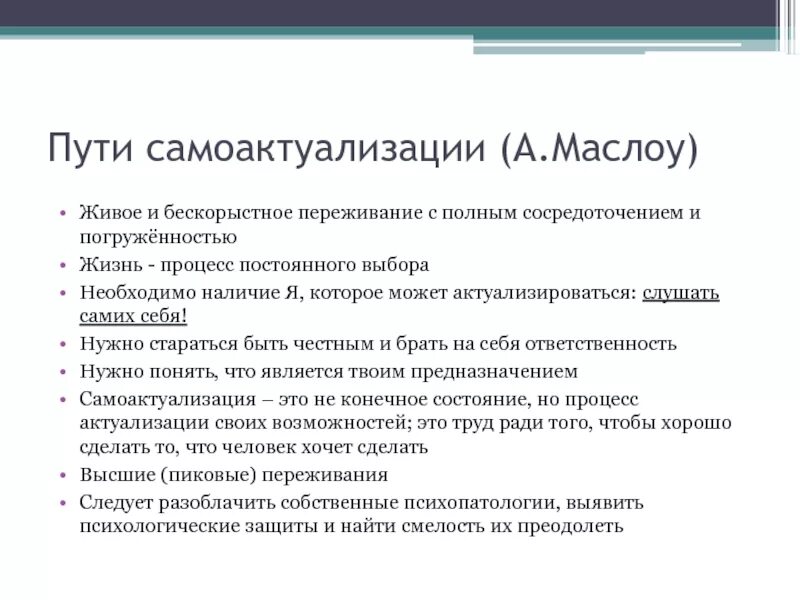 Пути самоактуализации (А.Маслоу)

• Живое и бескорыстное переживание с полным сосредоточением и погружённостью
• Жизнь - процесс постоянного выбора
• Необходимо наличие Я, которое может актуализироваться: слушать самих себя!
• Нужно стараться быть честным и брать на себя ответственность
• Нужно понять, что является твоим предназначением
• Самоактуализация – это не конечное состояние, но процесс актуализации своих возможностей; это труд ради того, чтобы хорошо сделать то, что человек хочет сделать
• Высшие (пиковые) переживания
• Следует разоблачить собственные психопатологии, выявить психологические защиты и найти смелость их преодолеть